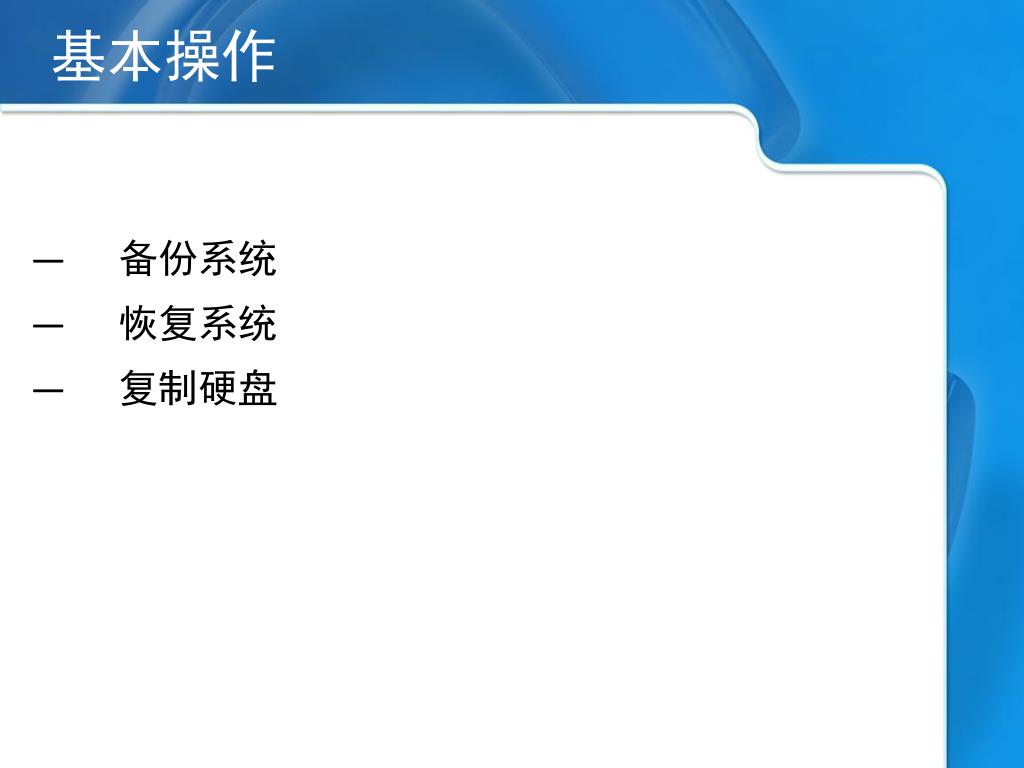 基本操作

— 备份系统
— 恢复系统
— 复制硬盘